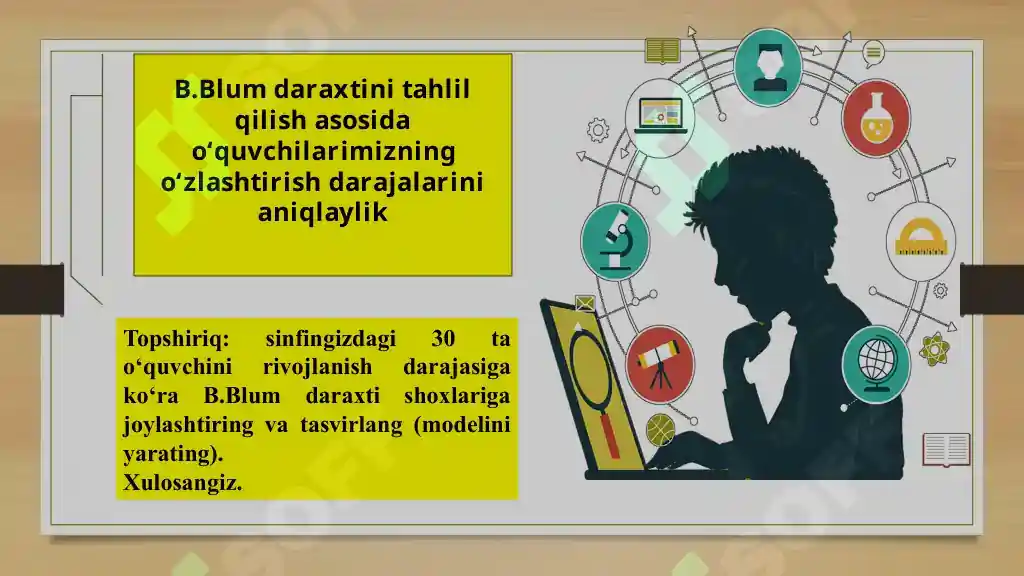 B.Blum daraxtini tahlil qilish asosida oʻquvchilarimizning oʻzlashtirish darajalarini aniqlaylik

Topshiriq: sinfingizdagi 30 ta oʻquvchini rivojlanish darajasiga koʻra B.Blum daraxti shoxlariga joylashtiring va tasvirlang (modelini yarating).
Xulosangiz.